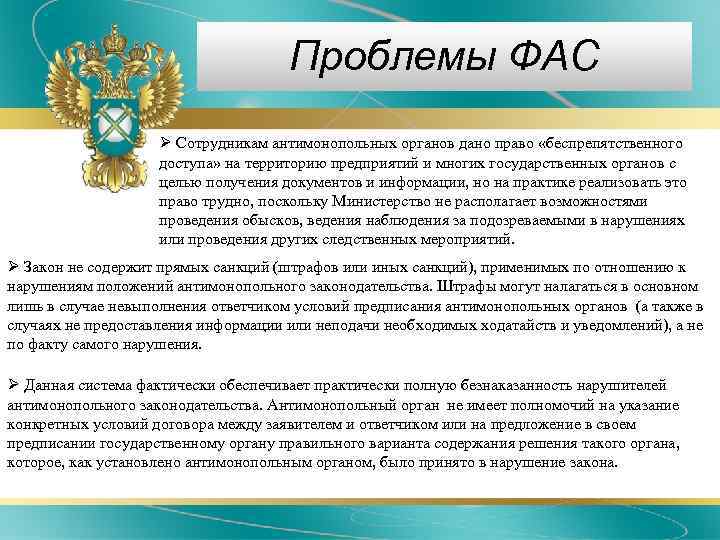 Проблемы ФАС

➢ Сотрудникам антимонопольных органов дано право «беспрепятственного доступа» на территорию предприятий и многих государственных органов с целью получения документов и информации, но на практике реализовать это право трудно, поскольку Министерство не располагает возможностями проведения обысков, ведения наблюдения за подозреваемыми в нарушениях или проведения других следственных мероприятий.

➢ Закон не содержит прямых санкций (штрафов или иных санкций), применимых по отношению к нарушениям положений антимонопольного законодательства. Штрафы могут налагаться в основном лишь в случае невыполнения ответчиком условий предписания антимонопольных органов (а также в случаях не предоставления информации или неподачи необходимых ходатайств и уведомлений), а не по факту самого нарушения.

➢ Данная система фактически обеспечивает практически полную безнаказанность нарушителей антимонопольного законодательства. Антимонопольный орган не имеет полномочий на указание конкретных условий договора между заявителем и ответчиком или на предложение в своем предписании государственному органу правильного варианта содержания решения такого органа, которое, как установлено антимонопольным органом, было принято в нарушение закона.